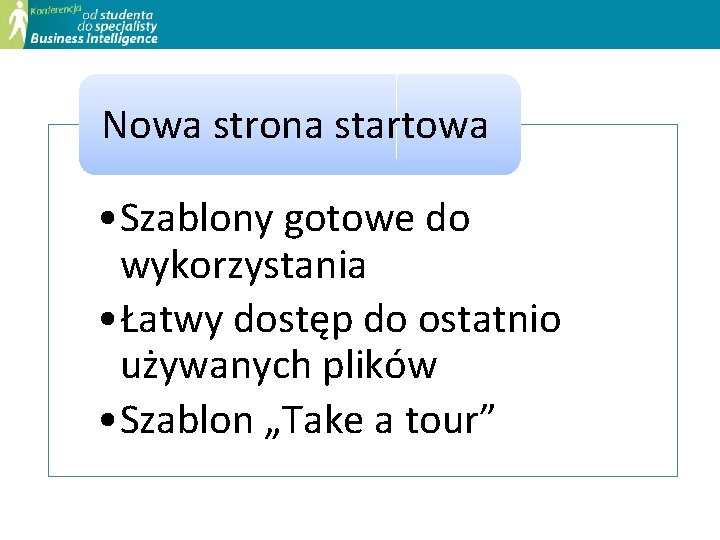 Konferencja od studenta do specjalisty Business Intelligence

Nowa strona startowa

• Szablony gotowe do wykorzystania
• Łatwy dostęp do ostatnio używanych plików
• Szablon „Take a tour”